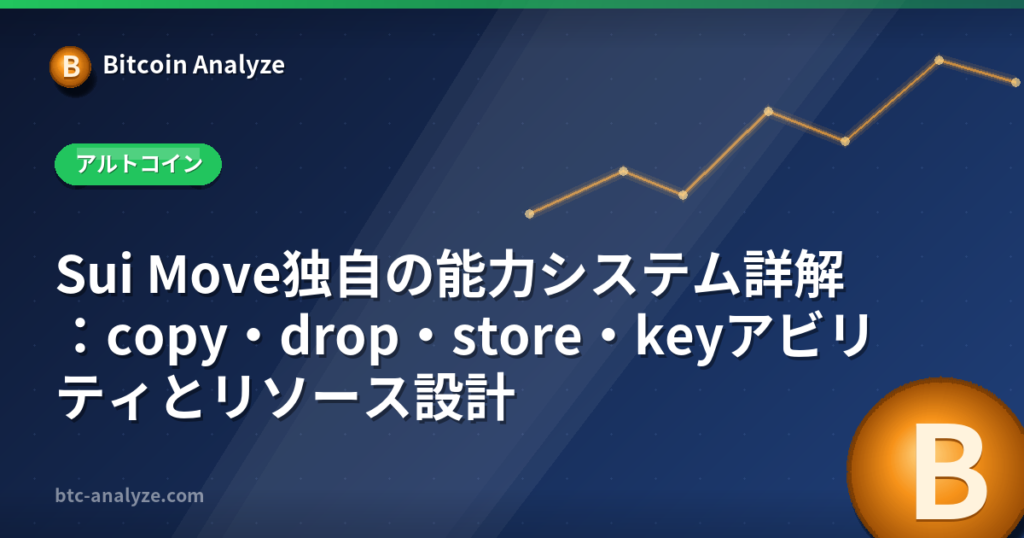 B Bitcoin Analyze

アルトコイン

Sui Move独自の能力システム詳解：copy・drop・store・keyアビリティとリソース設計

btc-analyze.com

B